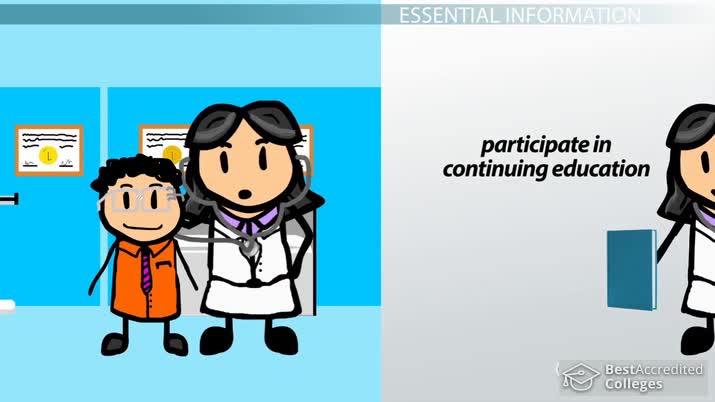 ESSENTIAL INFORMATION

participate in continuing education

BestAccredited Colleges